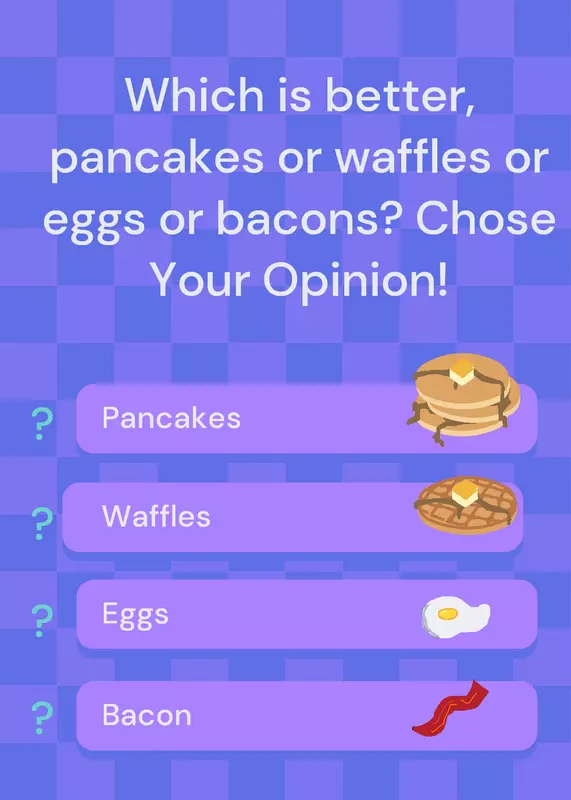 Which is better, pancakes or waffles or eggs or bacons? Chose Your Opinion!

? Pancakes

? Waffles

? Eggs

? Bacon